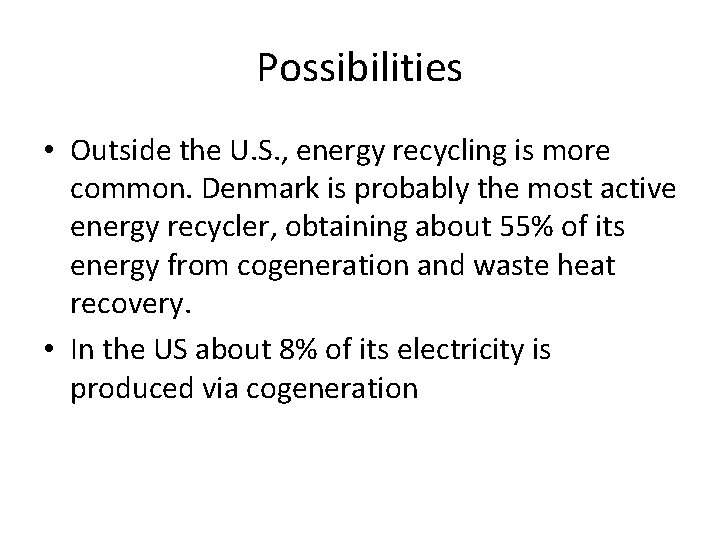 Possibilities

• Outside the U.S., energy recycling is more common. Denmark is probably the most active energy recycler, obtaining about 55% of its energy from cogeneration and waste heat recovery.

• In the US about 8% of its electricity is produced via cogeneration